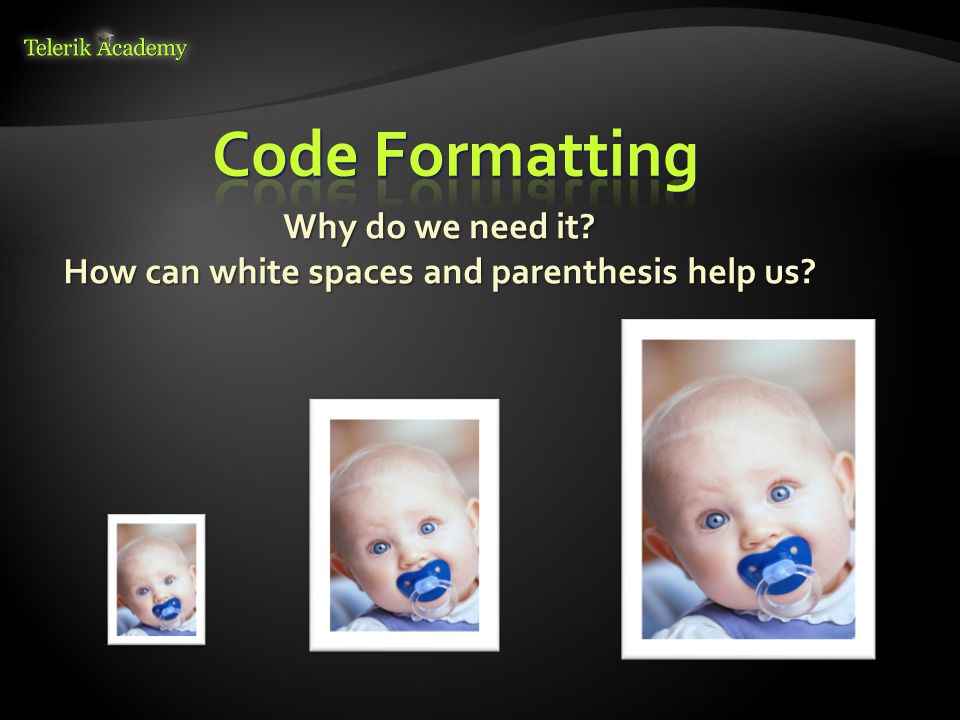 Telerik Academy

Code Formatting

Why do we need it?
How can white spaces and parenthesis help us?